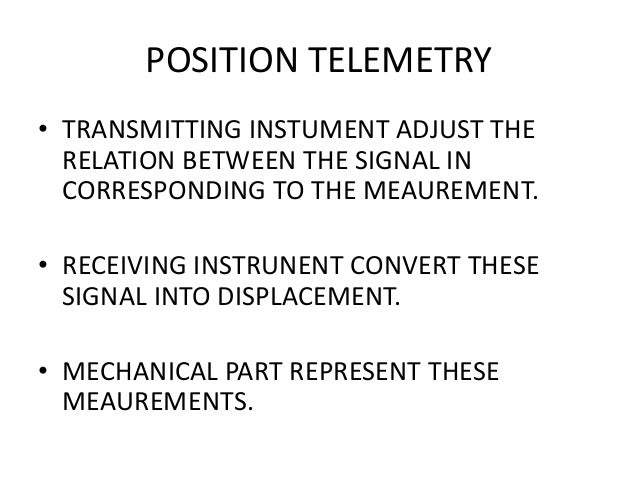 POSITION TELEMETRY

• TRANSMITTING INSTUMENT ADJUST THE RELATION BETWEEN THE SIGNAL IN CORRESPONDING TO THE MEAUREMENT.

• RECEIVING INSTRUNENT CONVERT THESE SIGNAL INTO DISPLACEMENT.

• MECHANICAL PART REPRESENT THESE MEAUREMENTS.